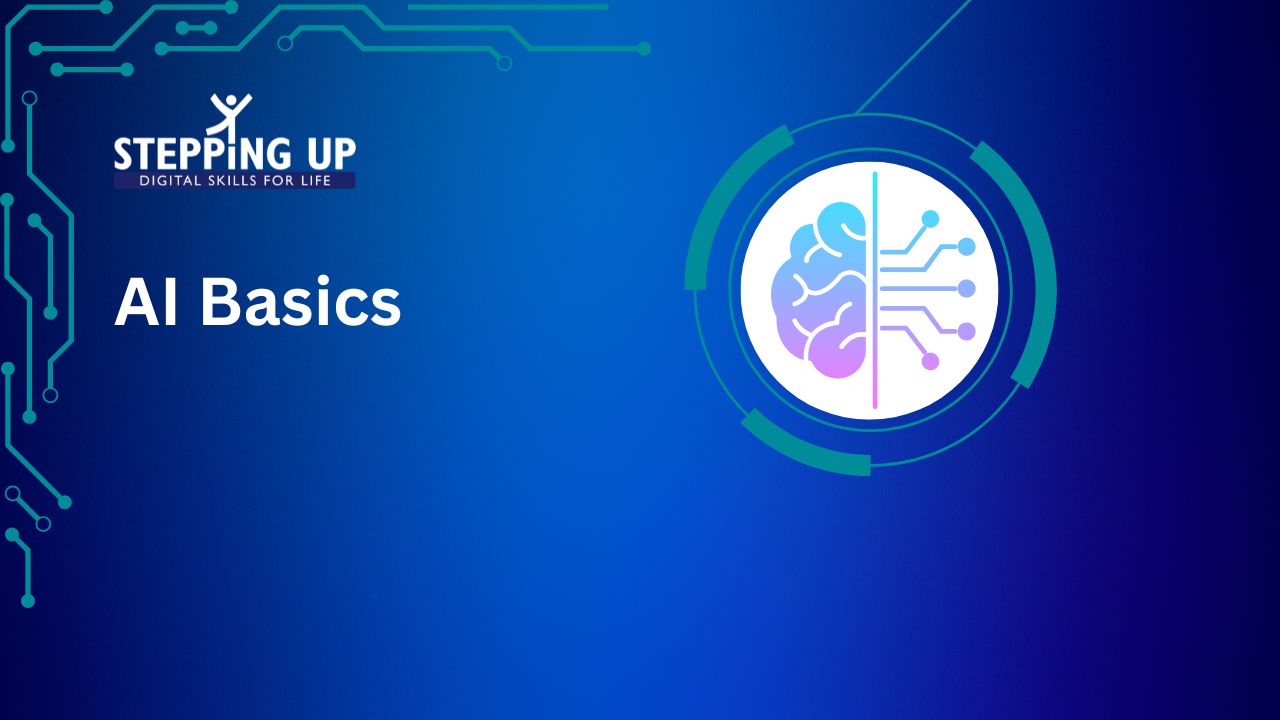 STEPPING UP
DIGITAL SKILLS FOR LIFE

AI Basics